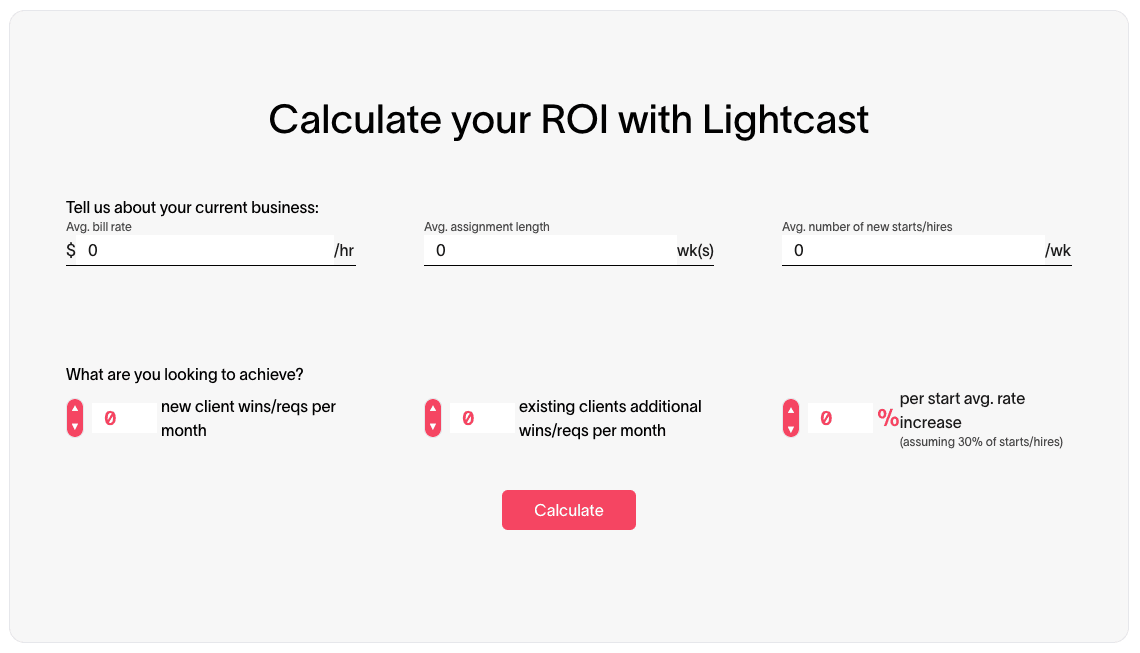 Calculate your ROI with Lightcast

Tell us about your current business:

Avg. bill rate
$ 0 /hr

Avg. assignment length
0 wk(s)

Avg. number of new starts/hires
0 /wk

What are you looking to achieve?

0 new client wins/reqs per month

0 existing clients additional wins/reqs per month

0 % per start avg. rate increase
(assuming 30% of starts/hires)

Calculate